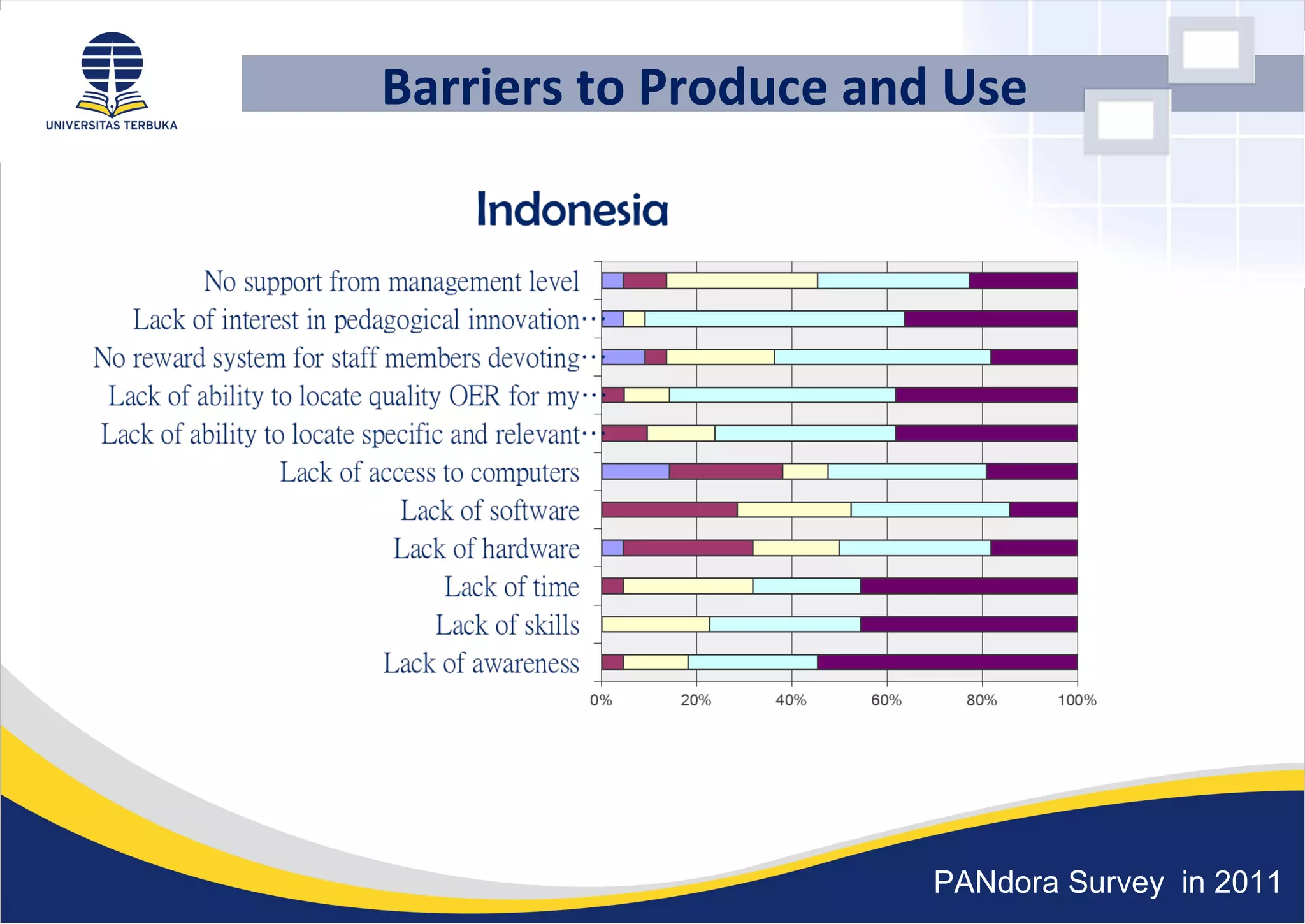 UNIVERSITAS TERBUKA

Barriers to Produce and Use

Indonesia

No support from management level
Lack of interest in pedagogical innovation…
No reward system for staff members devoting…
Lack of ability to locate quality OER for my…
Lack of ability to locate specific and relevant…
Lack of access to computers
Lack of software
Lack of hardware
Lack of time
Lack of skills
Lack of awareness

0% 20% 40% 60% 80% 100%

PANdora Survey in 2011